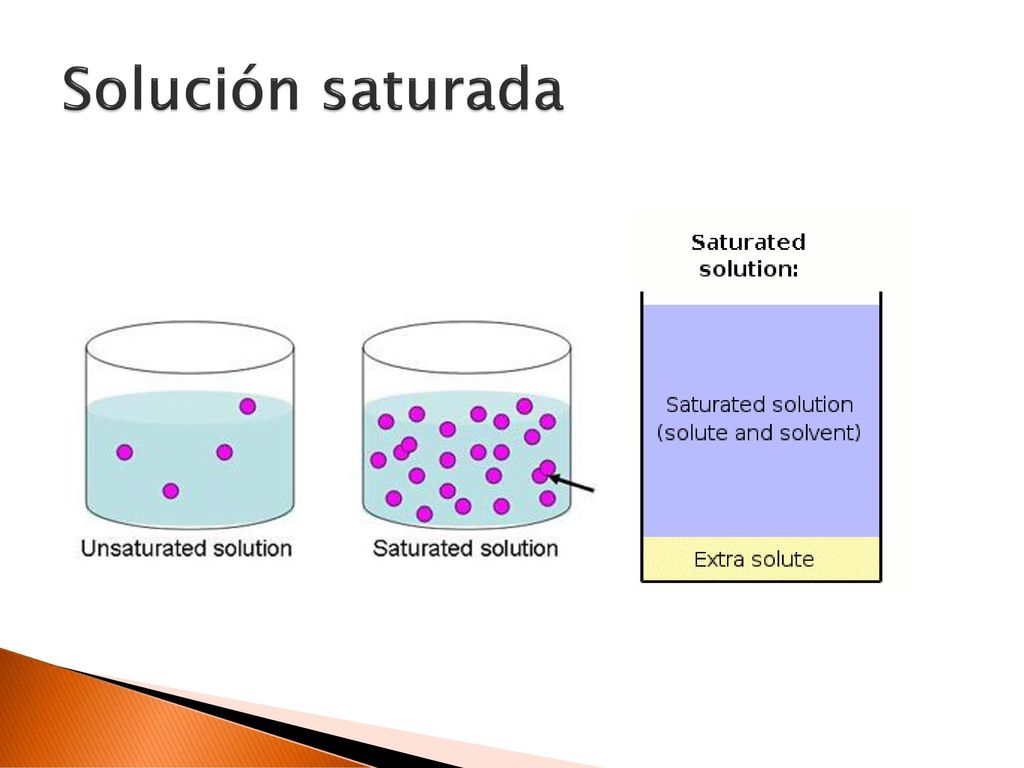 Solución saturada

Unsaturated solution

Saturated solution

Saturated solution:

Saturated solution (solute and solvent)

Extra solute